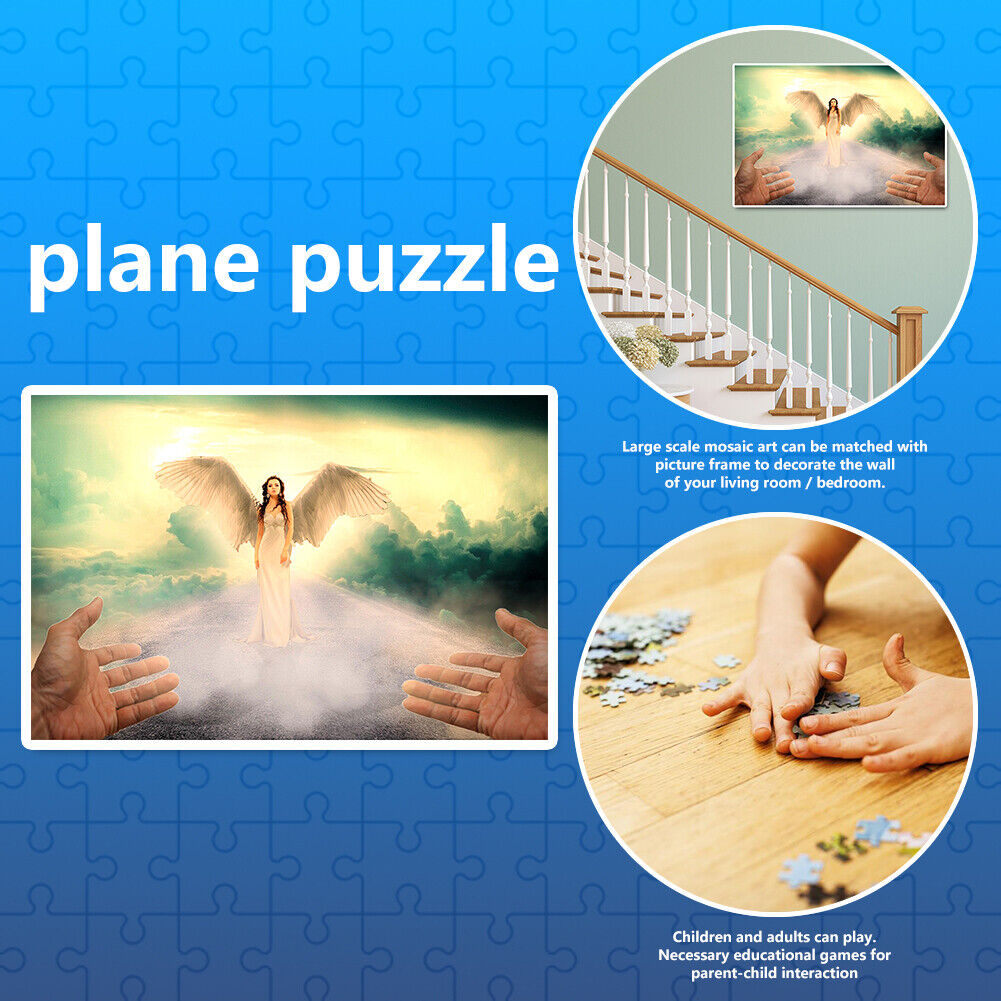 plane puzzle

Large scale mosaic art can be matched with picture frame to decorate the wall of your living room / bedroom.

Children and adults can play. Necessary educational games for parent-child interaction